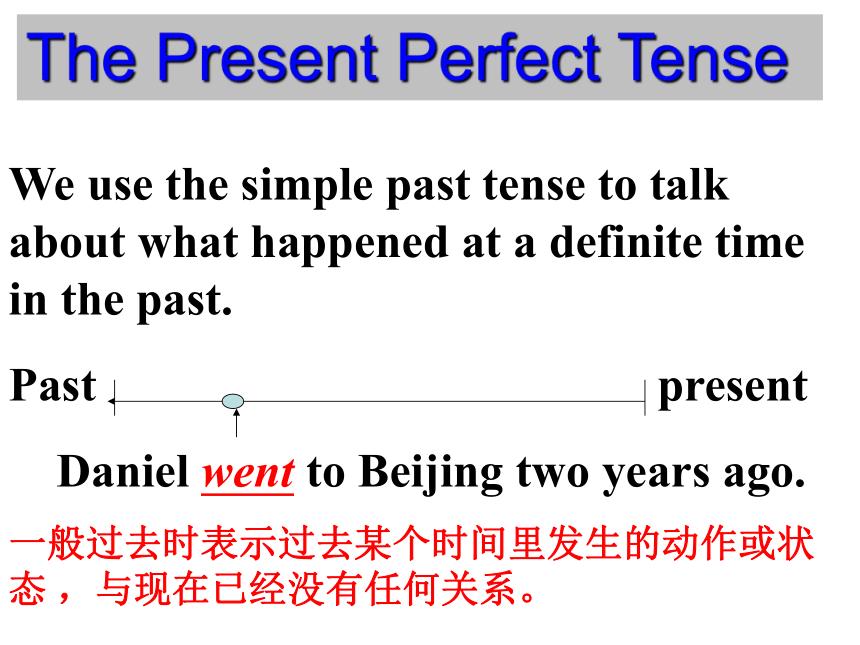 The Present Perfect Tense

We use the simple past tense to talk about what happened at a definite time in the past.

Past present

Daniel went to Beijing two years ago.

一般过去时表示过去某个时间里发生的动作或状态，与现在已经没有任何关系。